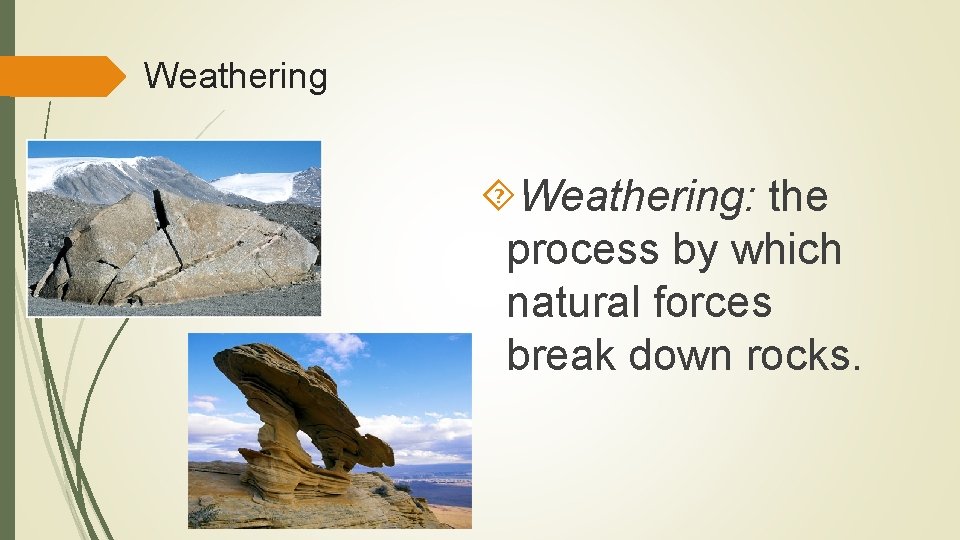 Weathering

Weathering: the process by which natural forces break down rocks.